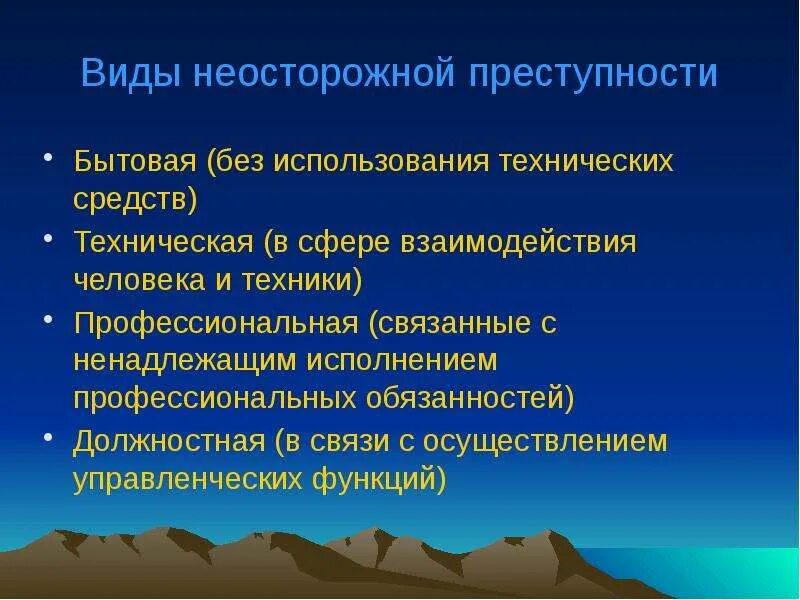 Виды неосторожной преступности

• Бытовая (без использования технических средств)
• Техническая (в сфере взаимодействия человека и техники)
• Профессиональная (связанные с ненадлежащим исполнением профессиональных обязанностей)
• Должностная (в связи с осуществлением управленческих функций)